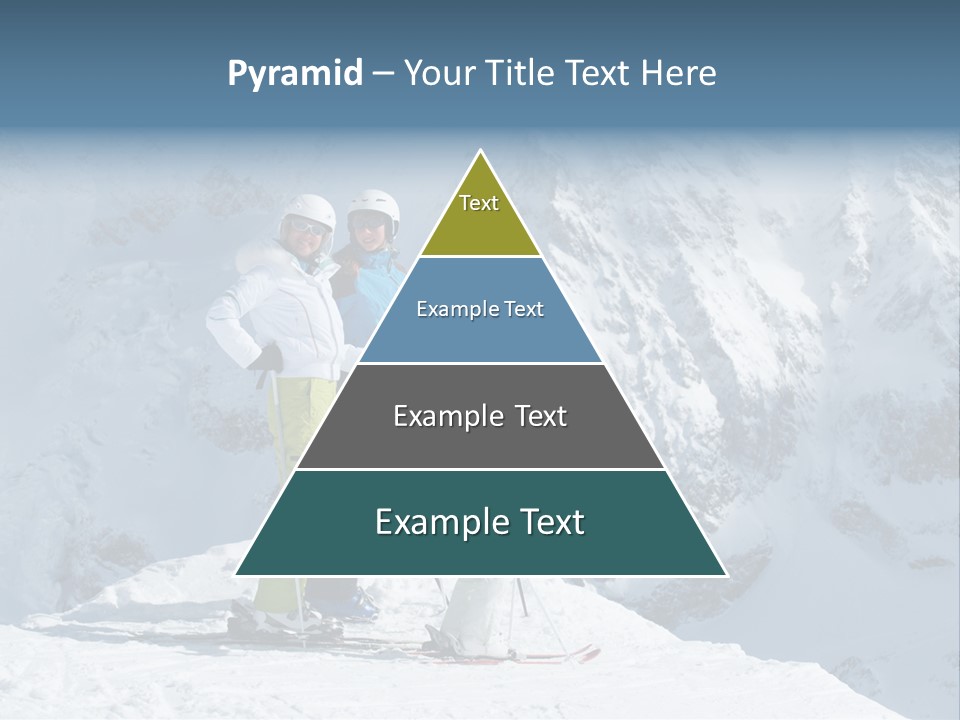 Pyramid – Your Title Text Here

Text

Example Text

Example Text

Example Text